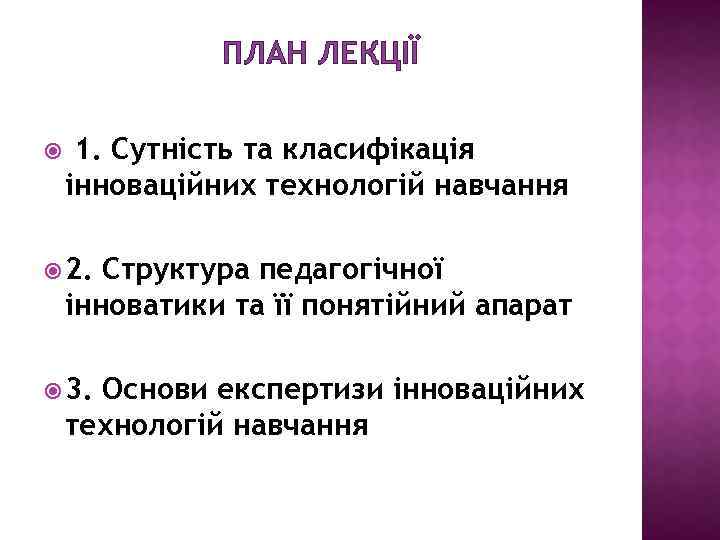 ПЛАН ЛЕКЦІЇ

1. Сутність та класифікація інноваційних технологій навчання

2. Структура педагогічної інноватики та її понятійний апарат

3. Основи експертизи інноваційних технологій навчання